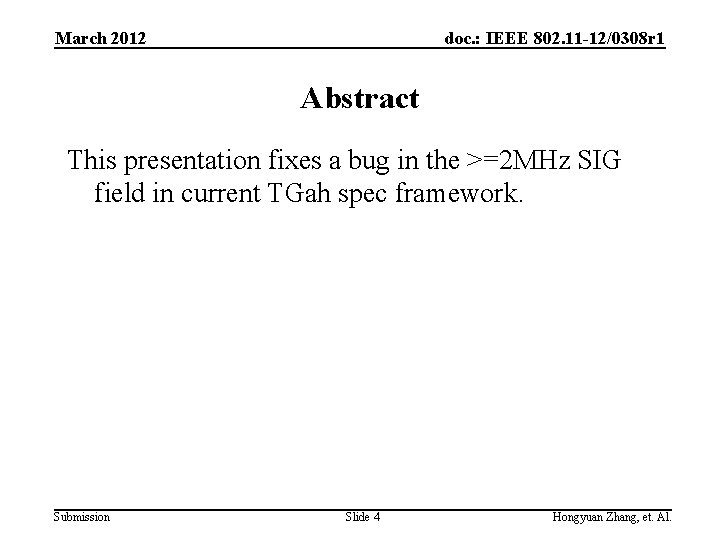 March 2012

doc.: IEEE 802.11-12/0308r1

Abstract

This presentation fixes a bug in the >=2MHz SIG field in current TGah spec framework.

Submission

Slide 4

Hongyuan Zhang, et. Al.